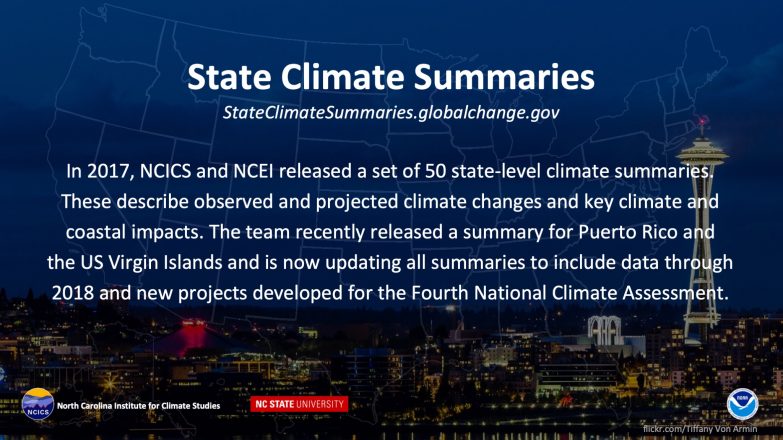 State Climate Summaries

StateClimateSummaries.globalchange.gov

In 2017, NCICS and NCEI released a set of 50 state-level climate summaries. These describe observed and projected climate changes and key climate and coastal impacts. The team recently released a summary for Puerto Rico and the US Virgin Islands and is now updating all summaries to include data through 2018 and new projects developed for the Fourth National Climate Assessment.

NCICS North Carolina Institute for Climate Studies

NC STATE UNIVERSITY

NOAA

flickr.com/Tiffany Von Armin